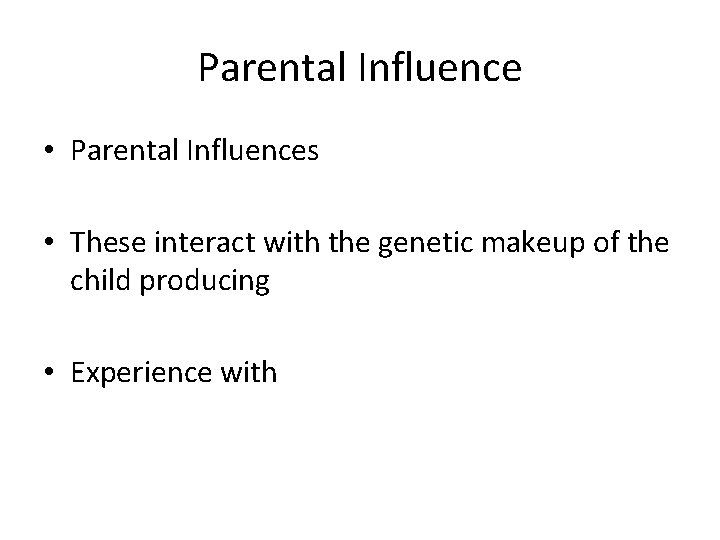 Parental Influence

• Parental Influences

• These interact with the genetic makeup of the child producing

• Experience with